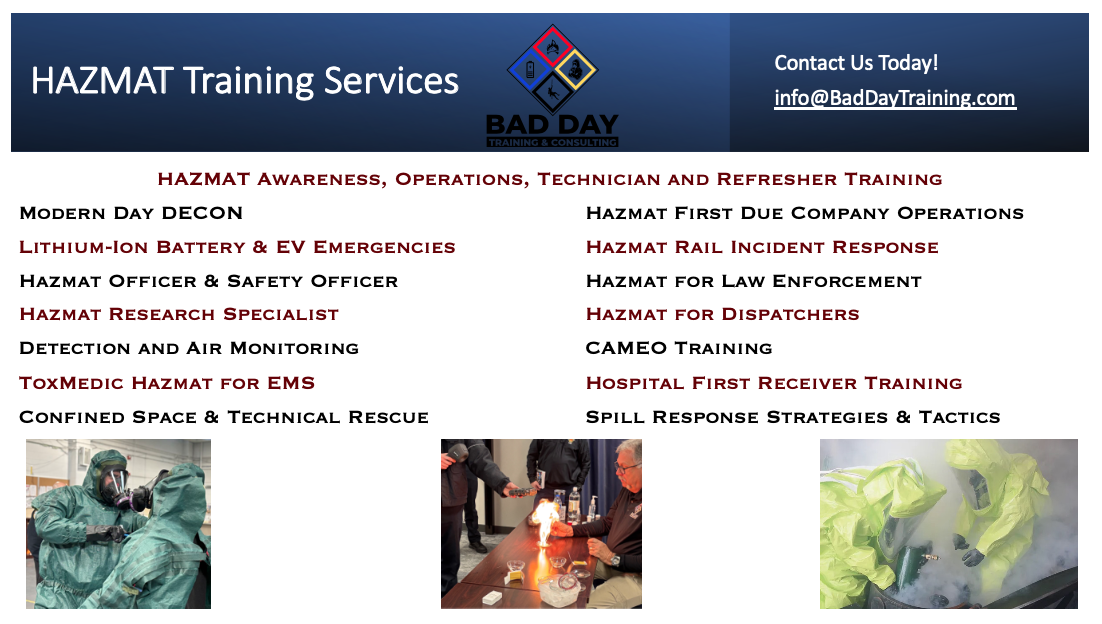 HAZMAT Training Services

BAD DAY
TRAINING & CONSULTING

Contact Us Today!
info@BadDayTraining.com

HAZMAT Awareness, Operations, Technician and Refresher Training

Modern Day DECON
Lithium-Ion Battery & EV Emergencies
Hazmat Officer & Safety Officer
Hazmat Research Specialist
Detection and Air Monitoring
ToxMedic Hazmat for EMS
Confined Space & Technical Rescue

Hazmat First Due Company Operations
Hazmat Rail Incident Response
Hazmat for Law Enforcement
Hazmat for Dispatchers
CAMEO Training
Hospital First Receiver Training
Spill Response Strategies & Tactics